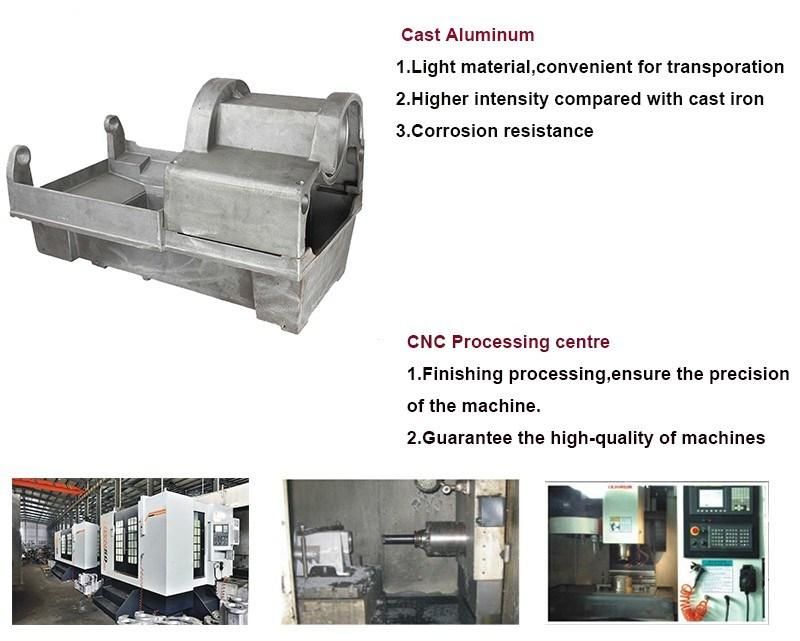 Cast Aluminum

1.Light material,convenient for transporation

2.Higher intensity compared with cast iron

3.Corrosion resistance

CNC Processing centre

1.Finishing processing,ensure the precision of the machine.

2.Guarantee the high-quality of machines